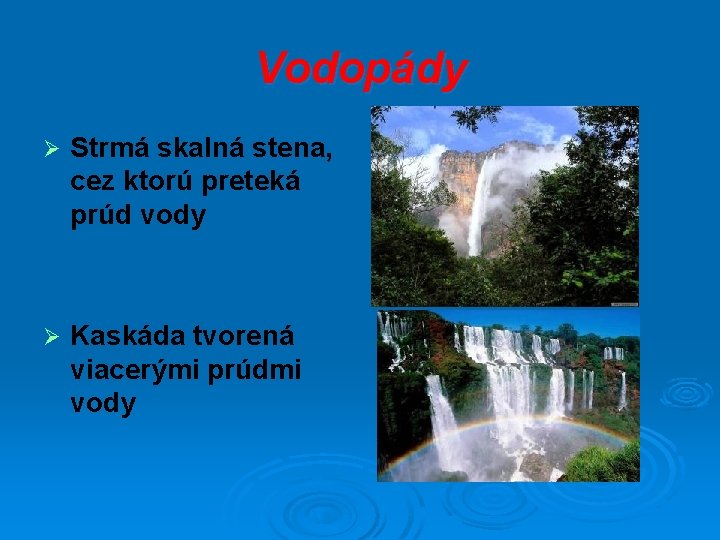 Vodopády

➢ Strmá skalná stena, cez ktorú preteká prúd vody

➢ Kaskáda tvorená viacerými prúdmi vody